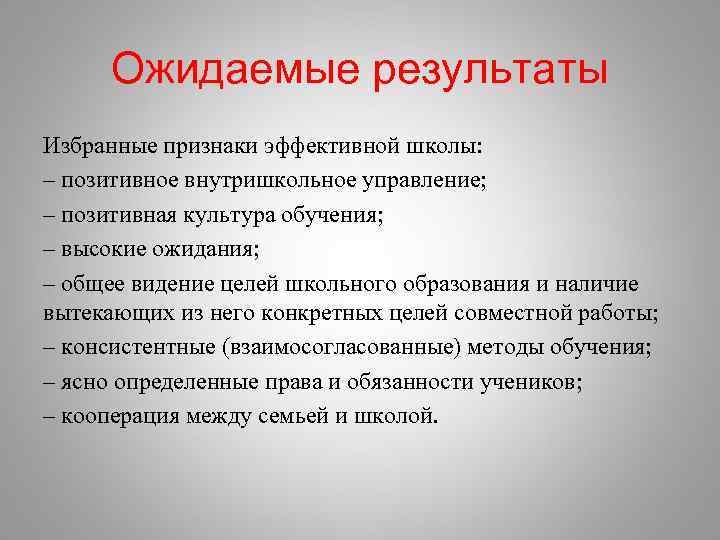 Ожидаемые результаты

Избранные признаки эффективной школы:
– позитивное внутришкольное управление;
– позитивная культура обучения;
– высокие ожидания;
– общее видение целей школьного образования и наличие вытекающих из него конкретных целей совместной работы;
– консистентные (взаимосогласованные) методы обучения;
– ясно определенные права и обязанности учеников;
– кооперация между семьей и школой.